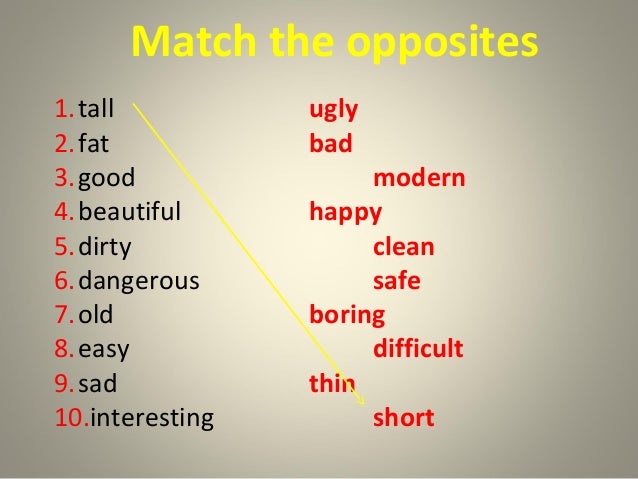 Match the opposites

1. tall
2. fat
3. good
4. beautiful
5. dirty
6. dangerous
7. old
8. easy
9. sad
10. interesting

ugly
bad
modern
happy
clean
safe
boring
difficult
thin
short